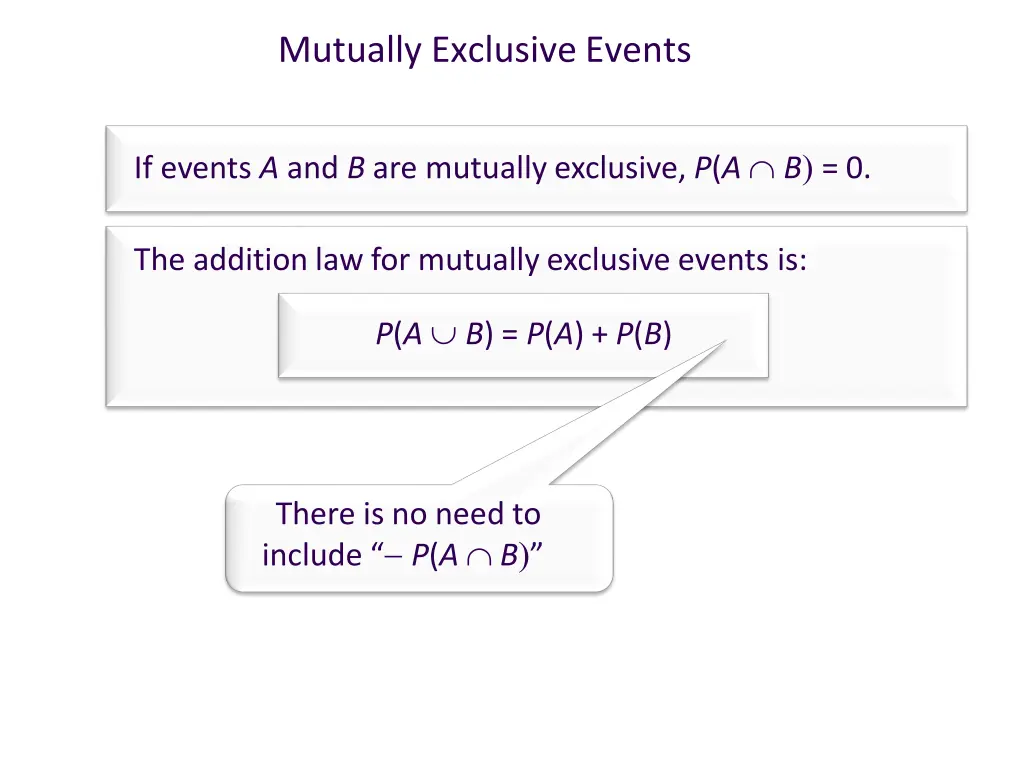 Mutually Exclusive Events

If events $A$ and $B$ are mutually exclusive, $P(A \cap B) = 0$.

The addition law for mutually exclusive events is:

$P(A \cup B) = P(A) + P(B)$

There is no need to include “$- P(A \cap B)$”